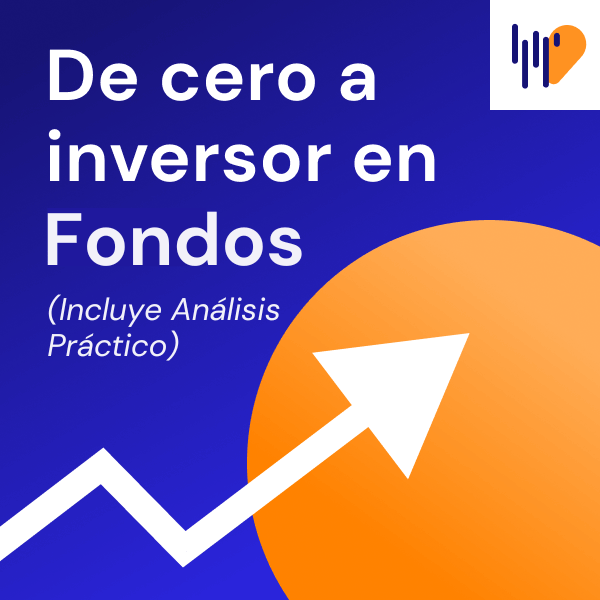 De cero a inversor en Fondos

(Incluye Análisis Práctico)